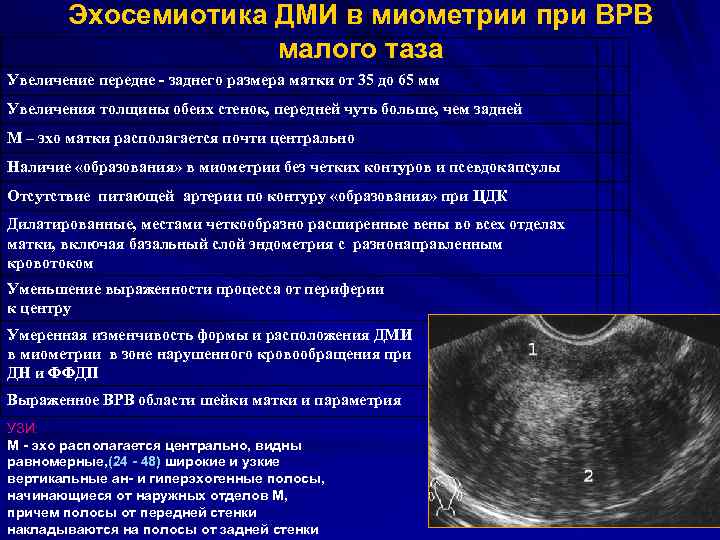 Эхосемиотика ДМИ в миометрии при ВРВ малого таза

Увеличение передне - заднего размера матки от 35 до 65 мм

Увеличения толщины обеих стенок, передней чуть больше, чем задней

М – эхо матки располагается почти центрально

Наличие «образования» в миометрии без четких контуров и псевдокапсулы

Отсутствие питающей артерии по контуру «образования» при ЦДК

Дилатированные, местами четкообразно расширенные вены во всех отделах матки, включая базальный слой эндометрия с разнонаправленным кровотоком

Уменьшение выраженности процесса от периферии к центру

Умеренная изменчивость формы и расположения ДМИ в миометрии в зоне нарушенного кровообращения при ДН и ФФДП

Выраженное ВРВ области шейки матки и параметрия

УЗИ
М - эхо располагается центрально, видны равномерные,(24 - 48) широкие и узкие вертикальные ан- и гиперэхогенные полосы, начинающиеся от наружных отделов М, причем полосы от передней стенки накладываются на полосы от задней стенки

1

2